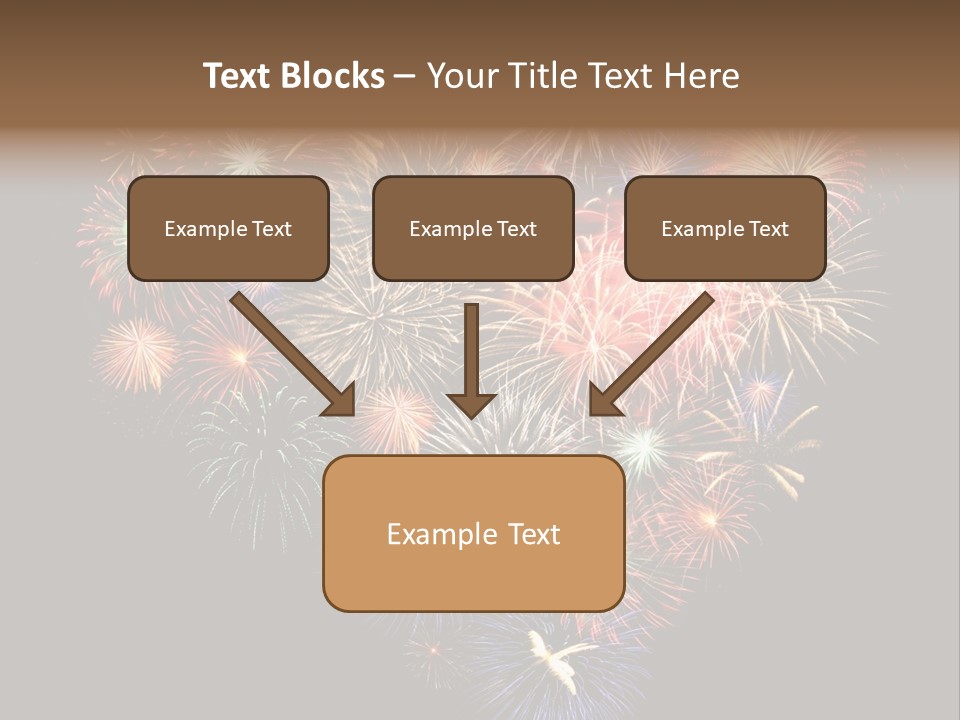 Text Blocks – Your Title Text Here

Example Text

Example Text

Example Text

Example Text